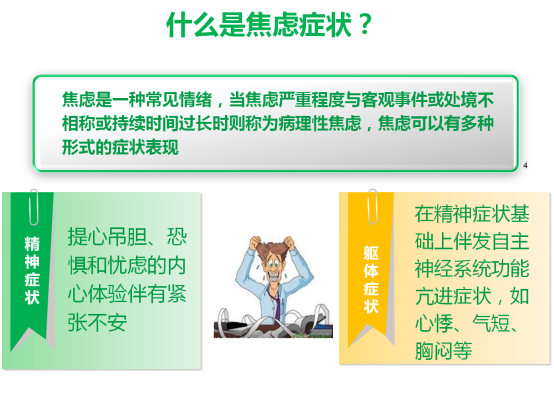 什么是焦虑症状？

焦虑是一种常见情绪，当焦虑严重程度与客观事件或处境不相称或持续时间过长时则称为病理性焦虑，焦虑可以有多种形式的症状表现

4

精神症状

提心吊胆、恐惧和忧虑的内心体验伴有紧张不安

躯体症状

在精神症状基础上伴发自主神经系统功能亢进症状，如心悸、气短、胸闷等